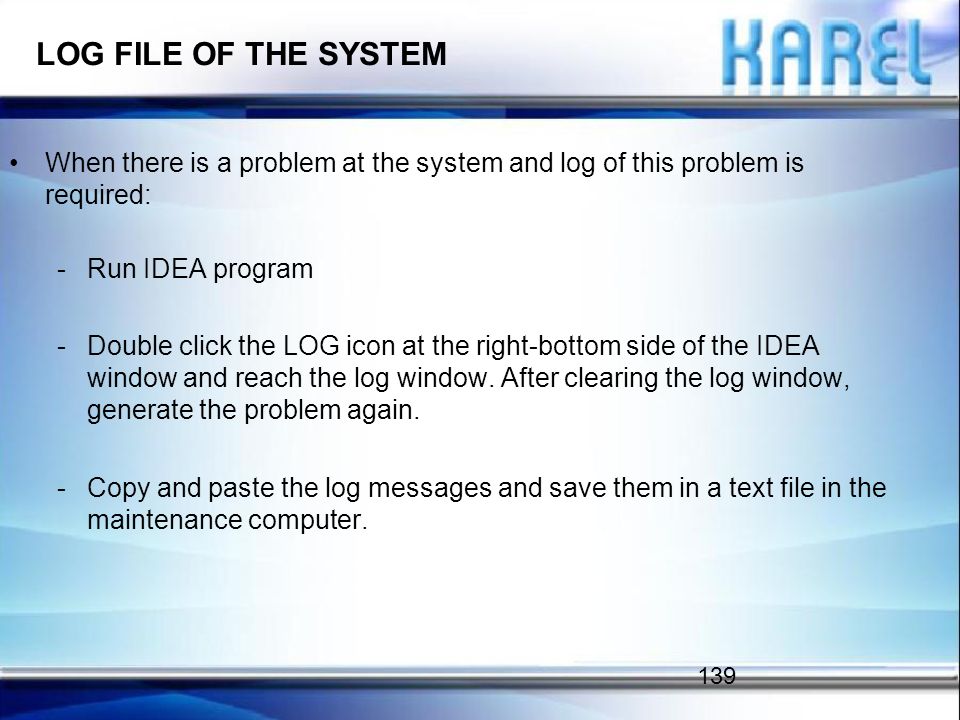 LOG FILE OF THE SYSTEM

KAREL

• When there is a problem at the system and log of this problem is required:

- Run IDEA program

- Double click the LOG icon at the right-bottom side of the IDEA window and reach the log window. After clearing the log window, generate the problem again.

- Copy and paste the log messages and save them in a text file in the maintenance computer.

139